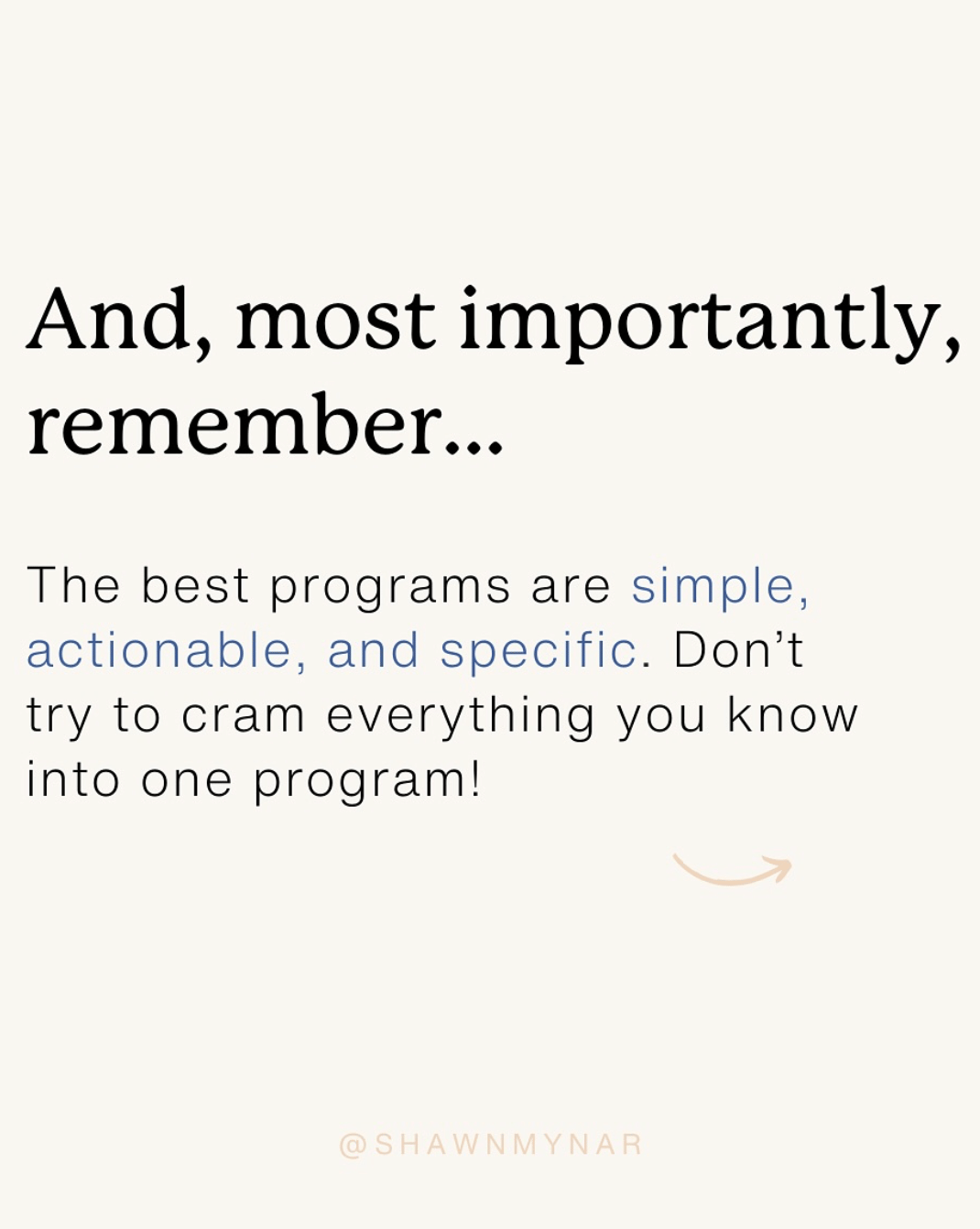 And, most importantly, remember...

The best programs are simple, actionable, and specific. Don’t try to cram everything you know into one program!

@SHAWNMYNAR